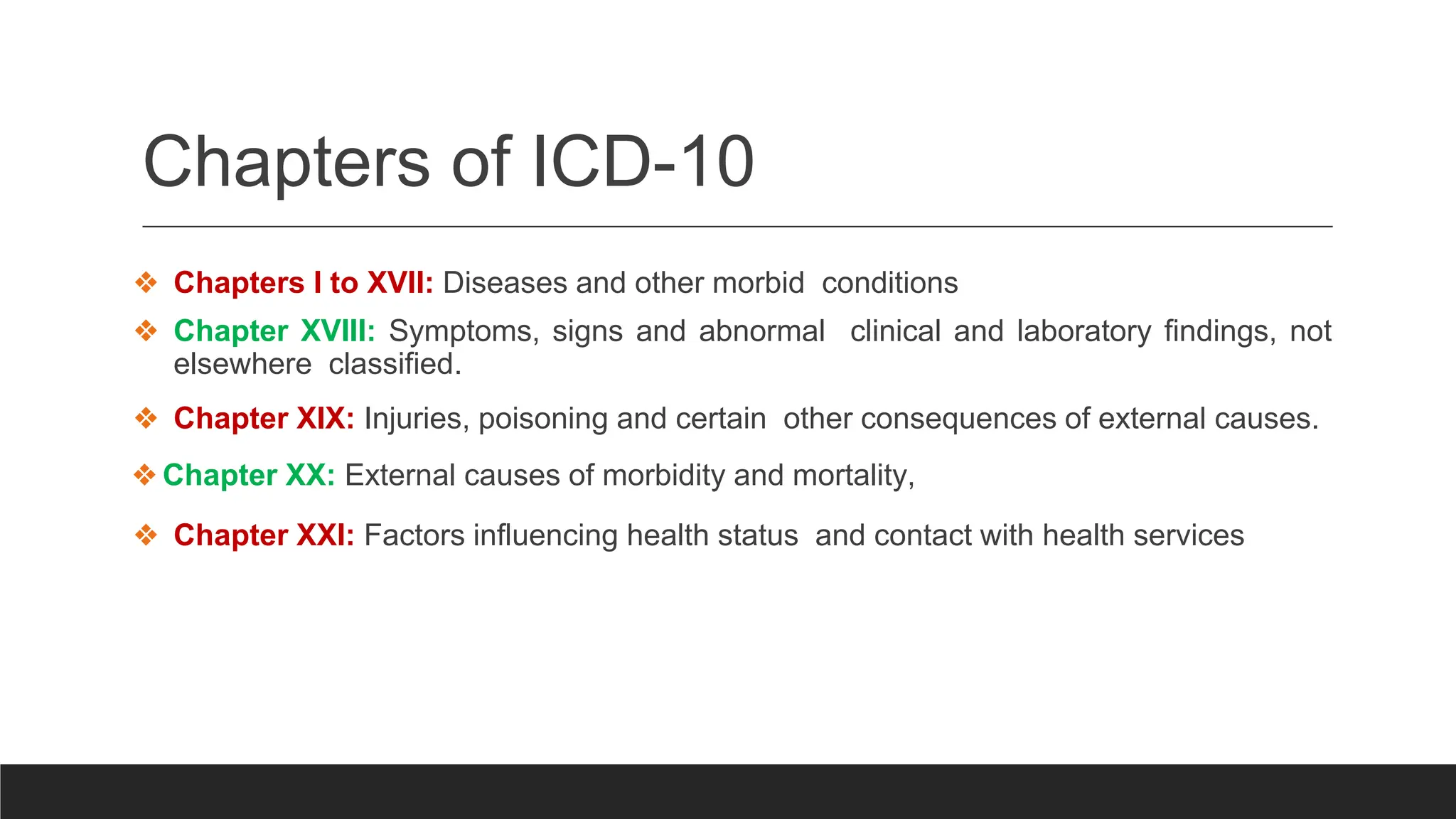 Chapters of ICD-10

❖ Chapters I to XVII: Diseases and other morbid conditions

❖ Chapter XVIII: Symptoms, signs and abnormal clinical and laboratory findings, not elsewhere classified.

❖ Chapter XIX: Injuries, poisoning and certain other consequences of external causes.

❖ Chapter XX: External causes of morbidity and mortality,

❖ Chapter XXI: Factors influencing health status and contact with health services